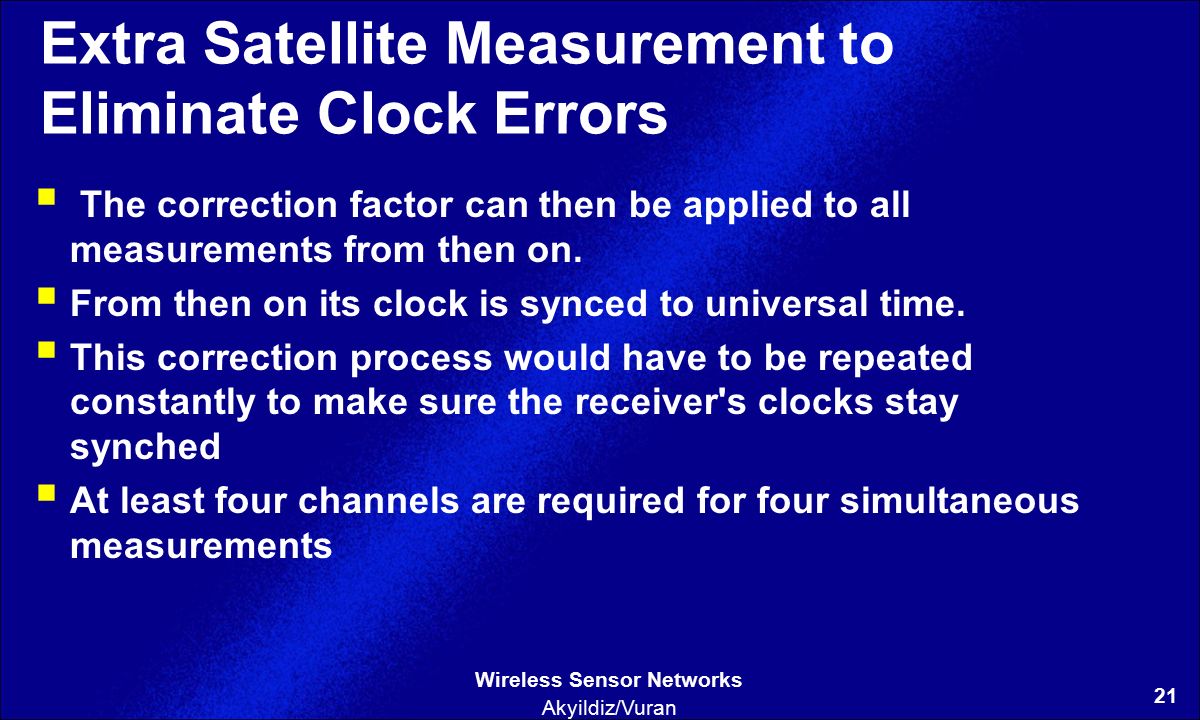 Extra Satellite Measurement to Eliminate Clock Errors

- The correction factor can then be applied to all measurements from then on.
- From then on its clock is synced to universal time.
- This correction process would have to be repeated constantly to make sure the receiver's clocks stay synched
- At least four channels are required for four simultaneous measurements

Wireless Sensor Networks
Akyildiz/Vuran

21